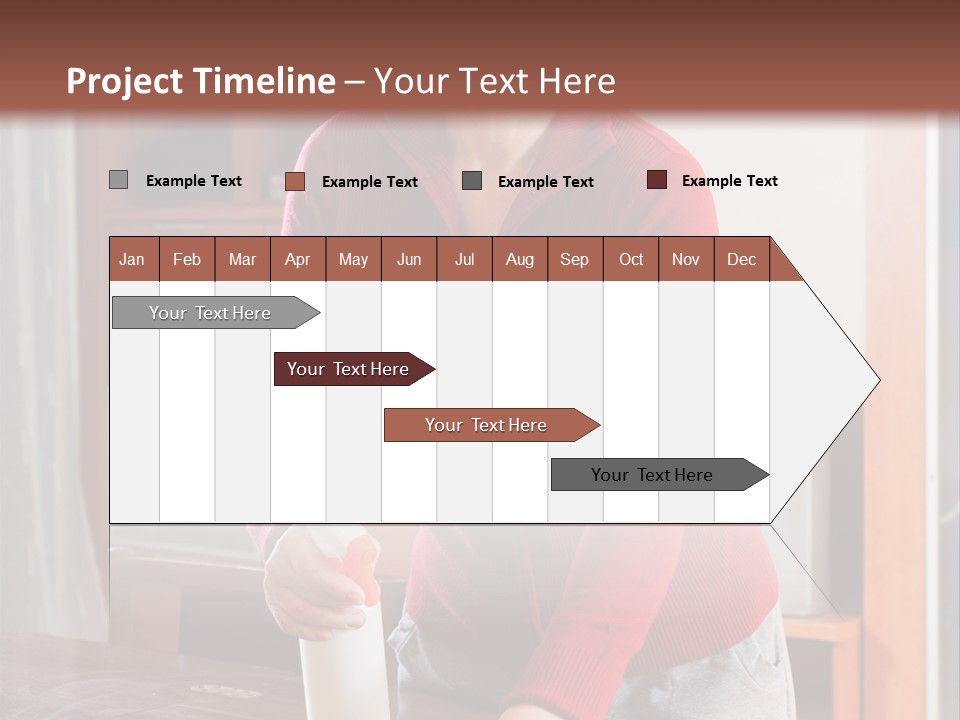 Project Timeline – Your Text Here

Example Text
Example Text
Example Text
Example Text

| Jan | Feb | Mar | Apr | May | Jun | Jul | Aug | Sep | Oct | Nov | Dec |
|---|---|---|---|---|---|---|---|---|---|---|---|

Your Text Here
Your Text Here
Your Text Here
Your Text Here